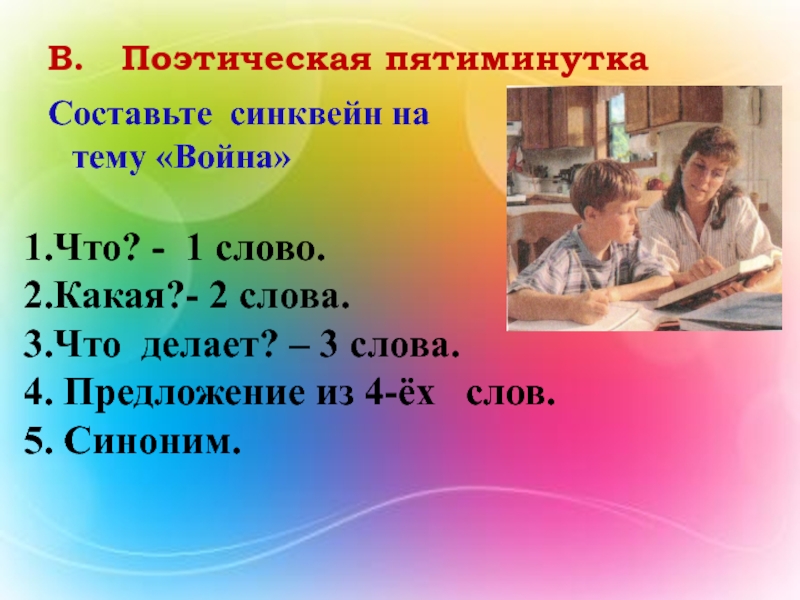 В. Поэтическая пятиминутка

Составьте синквейн на тему «Война»

1.Что? - 1 слово.
2.Какая?- 2 слова.
3.Что делает? – 3 слова.
4. Предложение из 4-ёх слов.
5. Синоним.